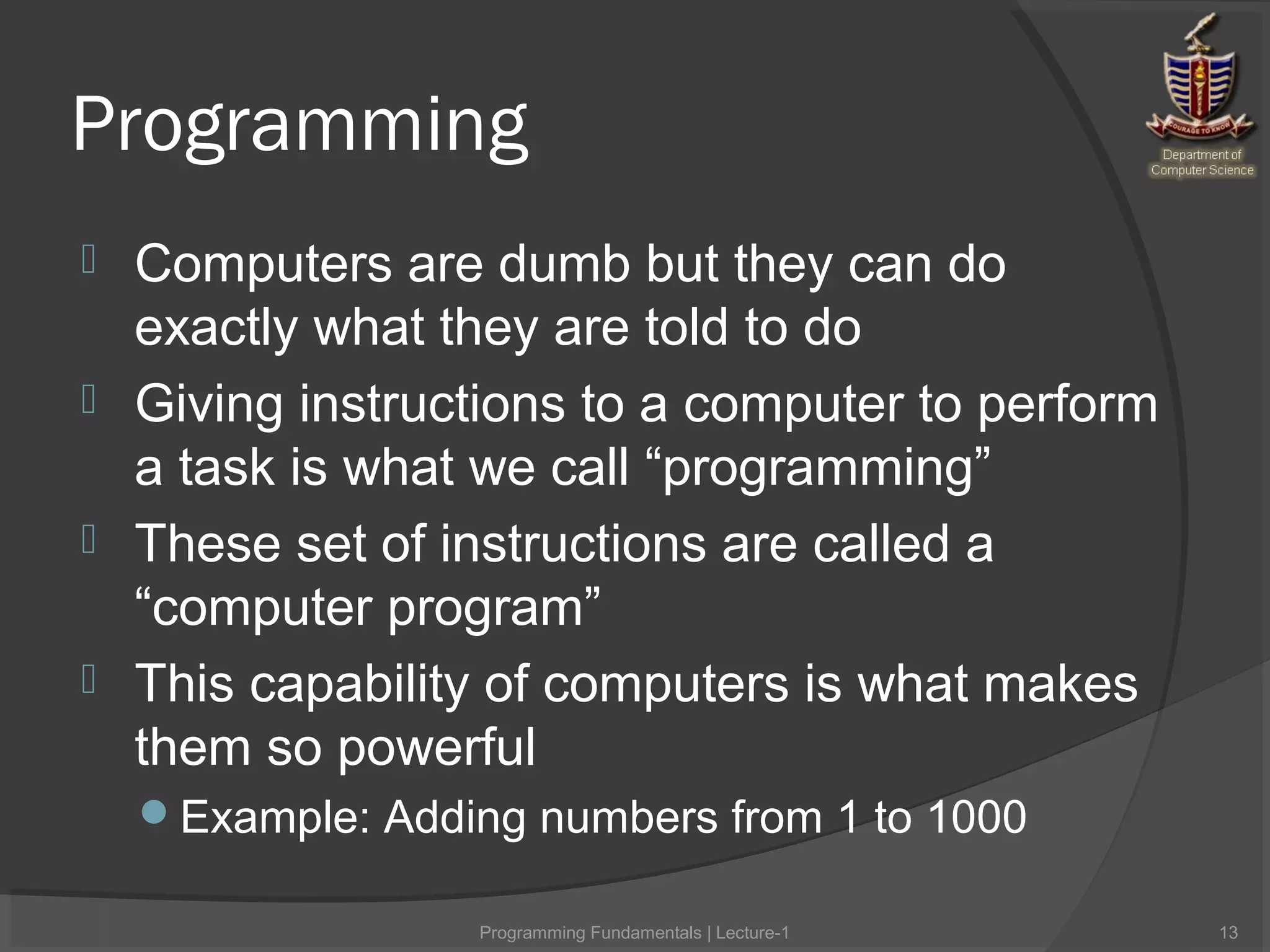 Programming

COURAGE TO KNOW
Department of
Computer Science

Computers are dumb but they can do exactly what they are told to do

Giving instructions to a computer to perform a task is what we call “programming”

These set of instructions are called a “computer program”

This capability of computers is what makes them so powerful

Example: Adding numbers from 1 to 1000

Programming Fundamentals | Lecture-1

13